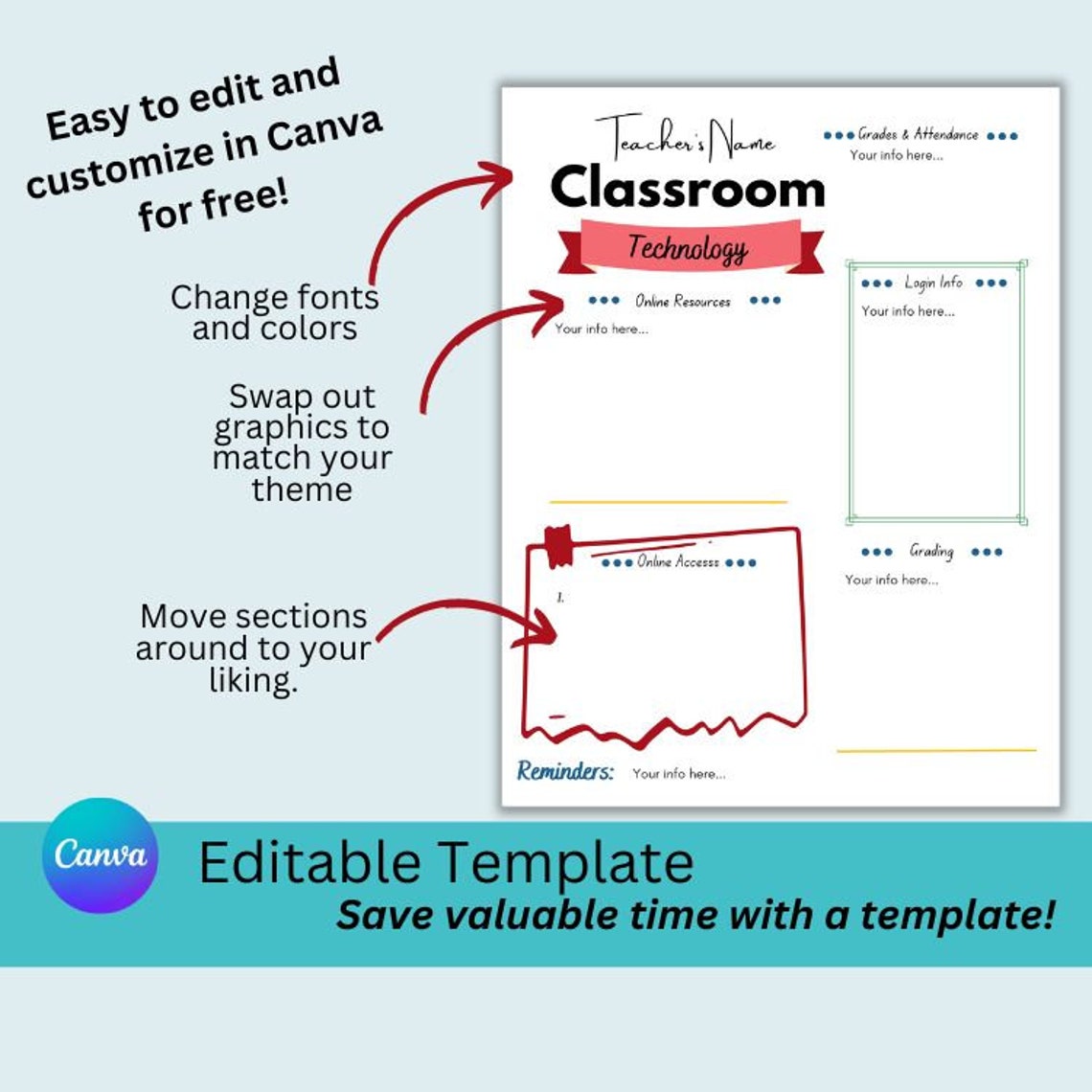 Easy to edit and customize in Canva for free!

Change fonts and colors

Swap out graphics to match your theme

Move sections around to your liking.

Teacher's Name
Classroom
Technology

Grades & Attendance
Your info here...

Online Resources
Your info here...

Login Info
Your info here...

Online Accesss
1.

Grading
Your info here...

Reminders: Your info here...

Canva

Editable Template
Save valuable time with a template!